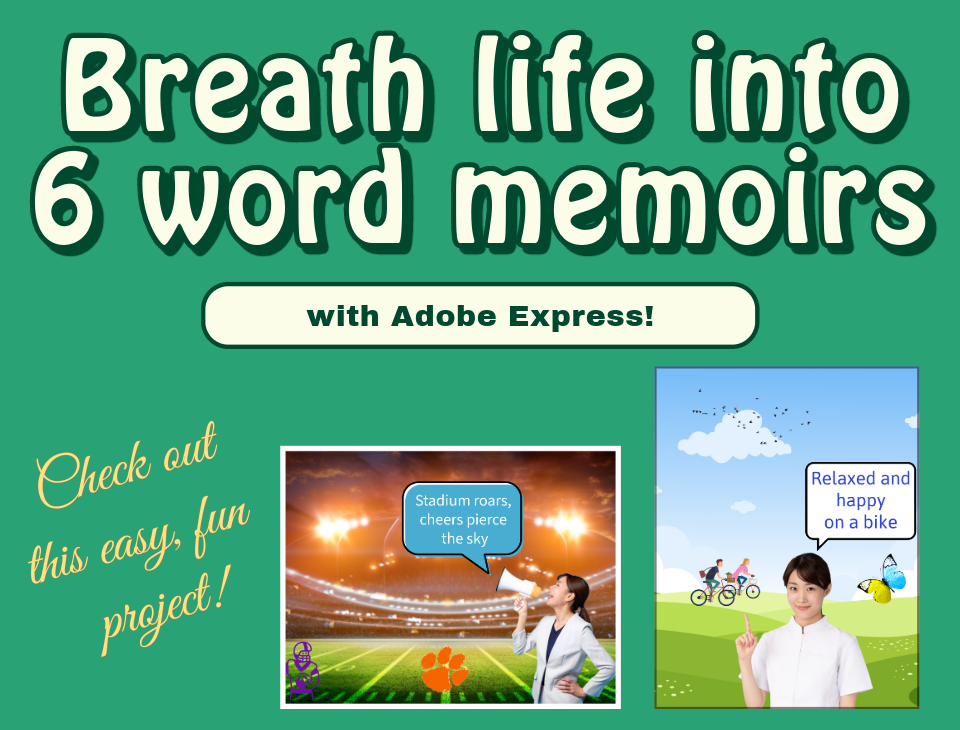 Breath life into 6 word memoirs

with Adobe Express!

Check out this easy, fun project!

Stadium roars, cheers pierce the sky

Relaxed and happy on a bike